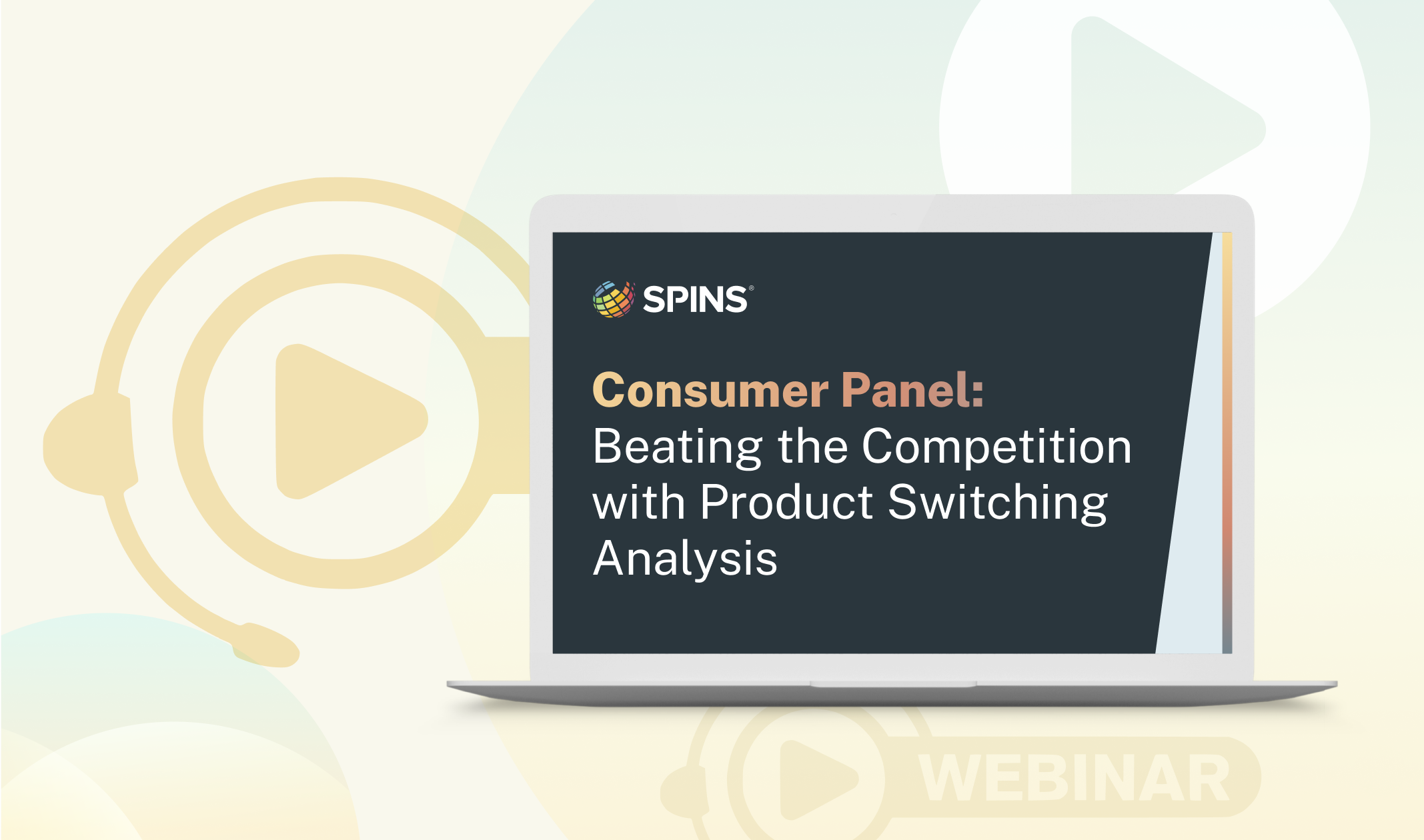 SPINS®

Consumer Panel:
Beating the Competition with Product Switching Analysis

WEBINAR